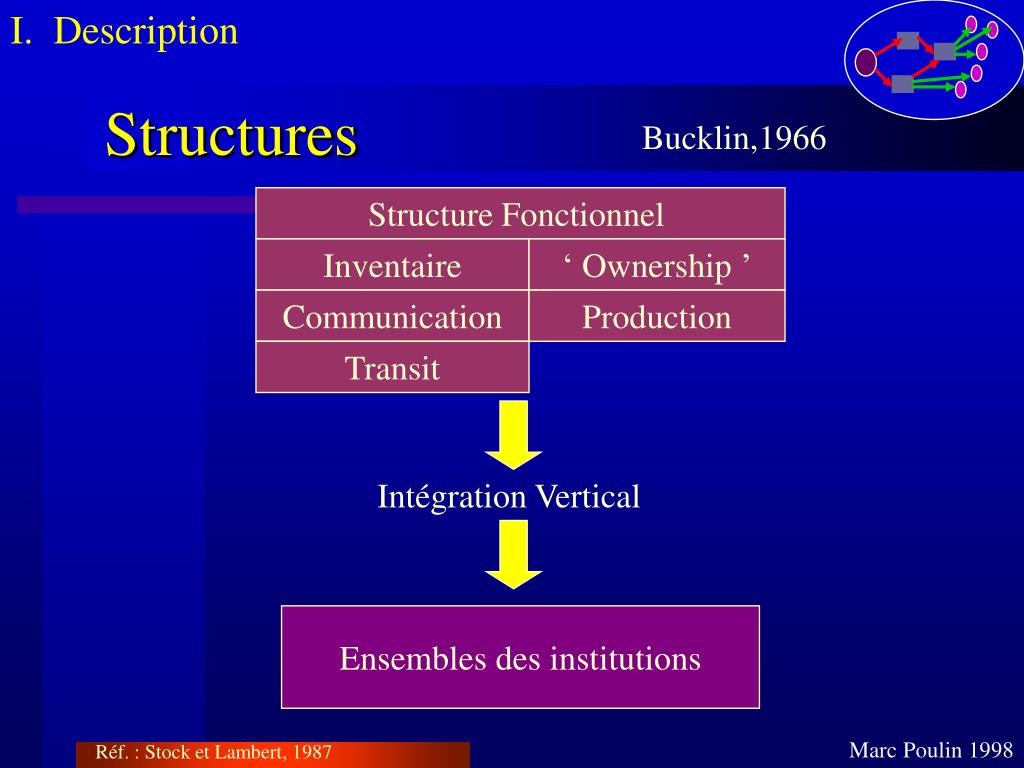 I. Description

Structures

Bucklin,1966

| Structure Fonctionnel | |
|---|---|
| Inventaire | ‘ Ownership ’ |
| Communication | Production |
| Transit | |

Intégration Vertical

Ensembles des institutions

Réf. : Stock et Lambert, 1987

Marc Poulin 1998